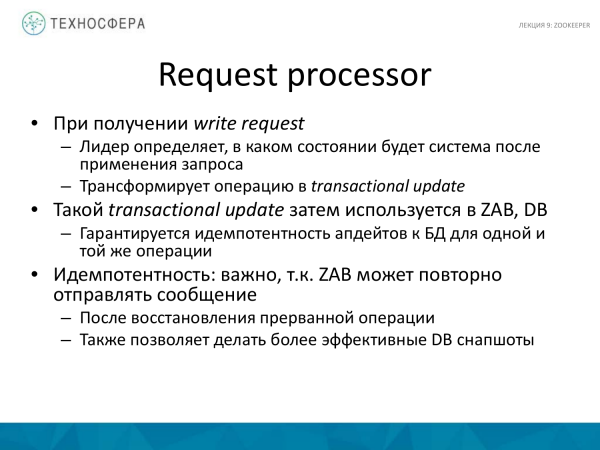 ТЕХНОСФЕРА

ЛЕКЦИЯ 9: ZOOKEEPER

Request processor

• При получении write request
– Лидер определяет, в каком состоянии будет система после применения запроса
– Трансформирует операцию в transactional update
• Такой transactional update затем используется в ZAB, DB
– Гарантируется идемпотентность апдейтов к БД для одной и той же операции
• Идемпотентность: важно, т.к. ZAB может повторно отправлять сообщение
– После восстановления прерванной операции
– Также позволяет делать более эффективные DB снапшоты